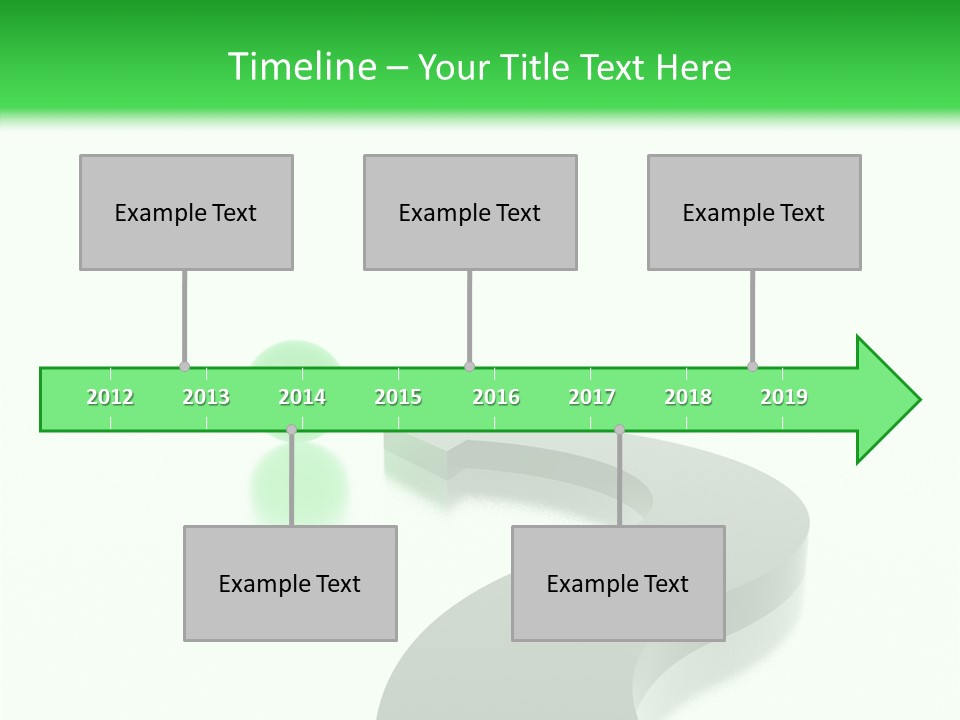 Timeline – Your Title Text Here

Example Text

Example Text

Example Text

2012 2013 2014 2015 2016 2017 2018 2019

Example Text

Example Text